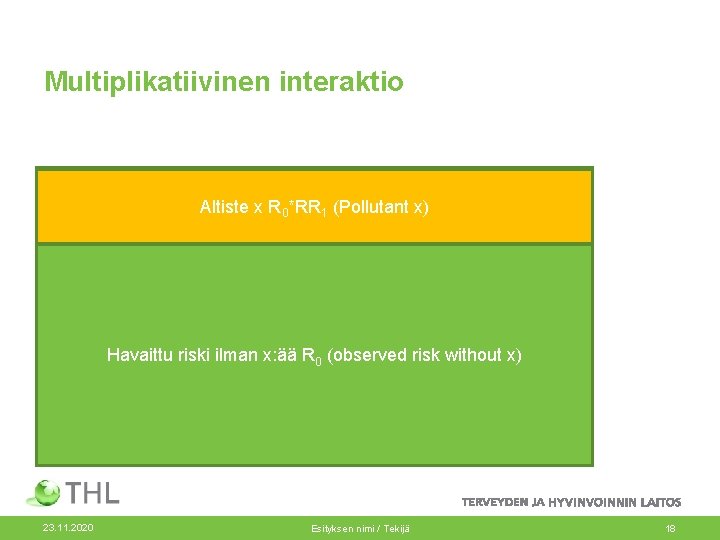 Multiplikatiivinen interaktio

Altiste x $R_0$*$RR_1$ (Pollutant x)

Havaittu riski ilman x:ää $R_0$ (observed risk without x)

THL

TERVEYDEN JA HYVINVOINNIN LAITOS

23.11.2020

Esityksen nimi / Tekijä

18